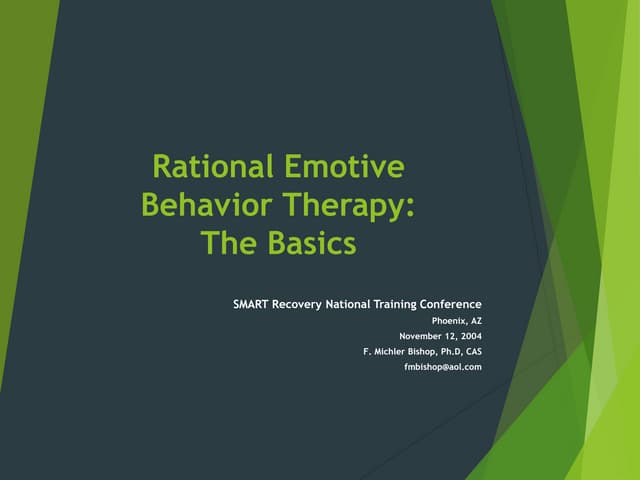 Rational Emotive Behavior Therapy: The Basics

SMART Recovery National Training Conference
Phoenix, AZ
November 12, 2004
F. Michler Bishop, Ph.D, CAS
fmbishop@aol.com